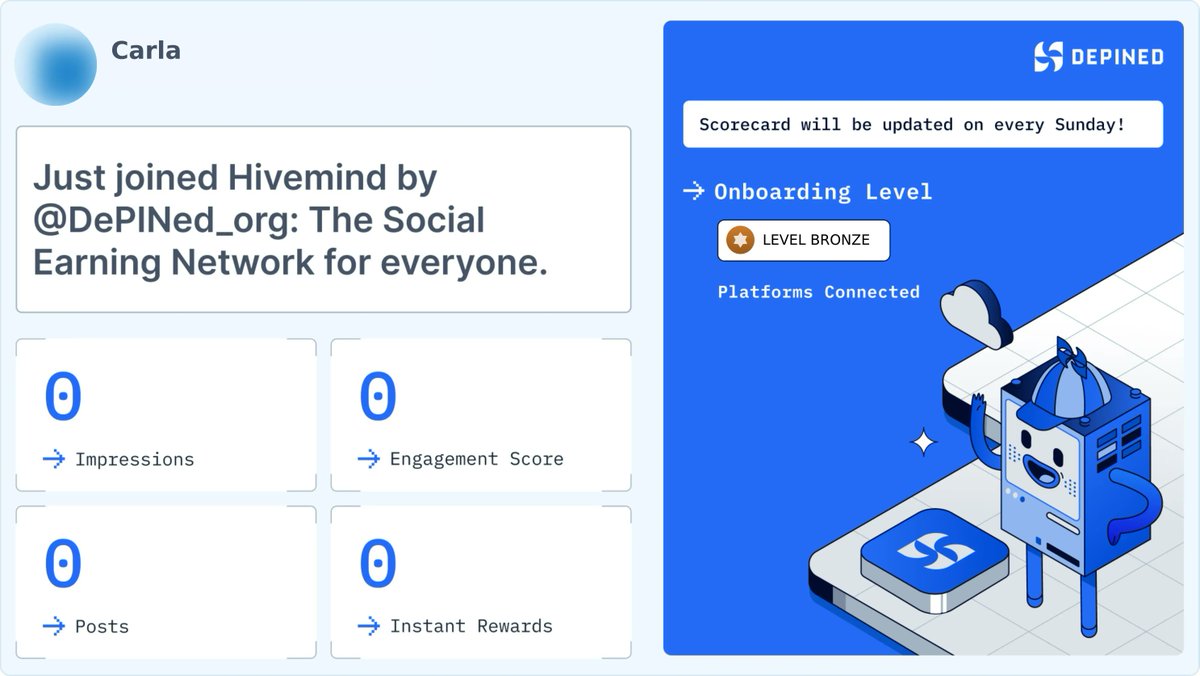 Carla

Just joined Hivemind by @DePINed_org: The Social Earning Network for everyone.

0
→ Impressions

0
→ Engagement Score

0
→ Posts

0
→ Instant Rewards

DEPINED

Scorecard will be updated on every Sunday!

→ Onboarding Level

LEVEL BRONZE

Platforms Connected